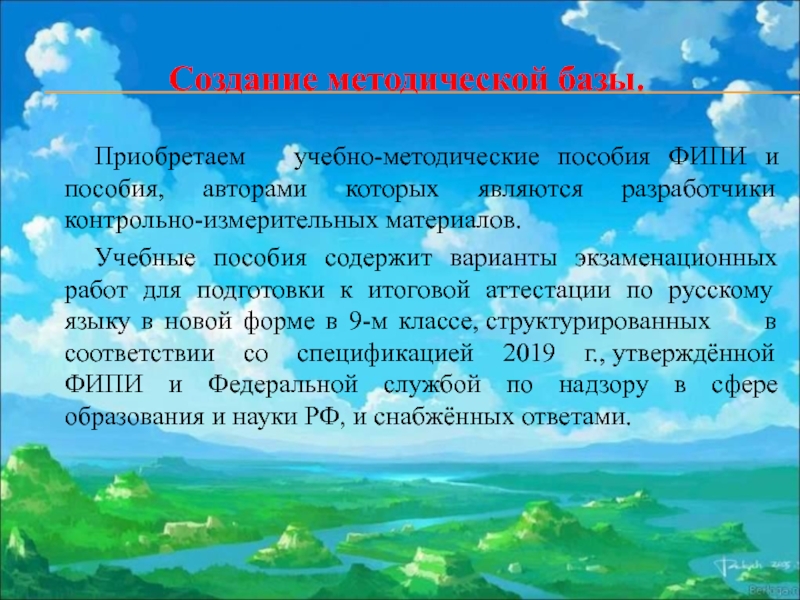 Создание методической базы.

Приобретаем учебно-методические пособия ФИПИ и пособия, авторами которых являются разработчики контрольно-измерительных материалов.

Учебные пособия содержит варианты экзаменационных работ для подготовки к итоговой аттестации по русскому языку в новой форме в 9-м классе, структурированных в соответствии со спецификацией 2019 г., утверждённой ФИПИ и Федеральной службой по надзору в сфере образования и науки РФ, и снабжённых ответами.